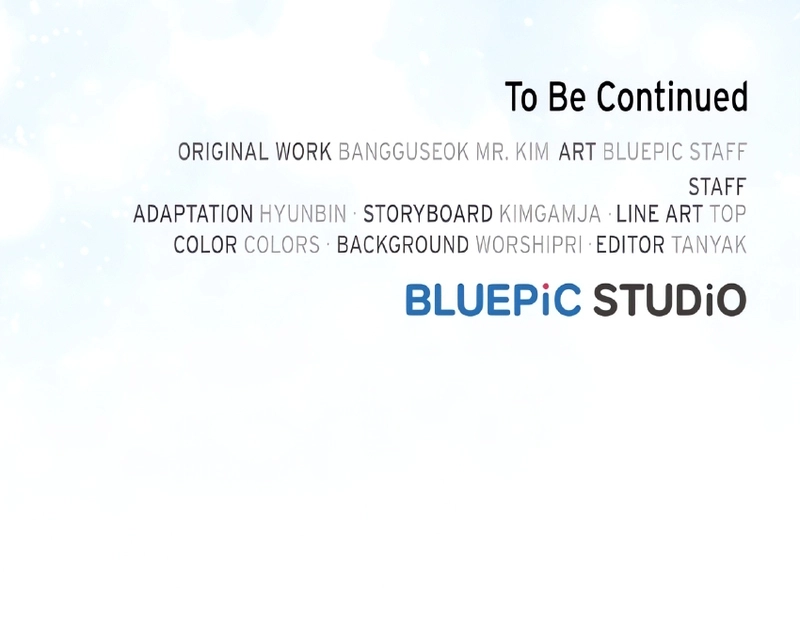 To Be Continued

ORIGINAL WORK BANGGUSEOK MR. KIM ART BLUEPIC STAFF

STAFF

ADAPTATION HYUNBIN · STORYBOARD KIMGAMJA · LINE ART TOP

COLOR COLORS · BACKGROUND WORSHIPRI · EDITOR TANYAK

BLUEPiC STUDiO